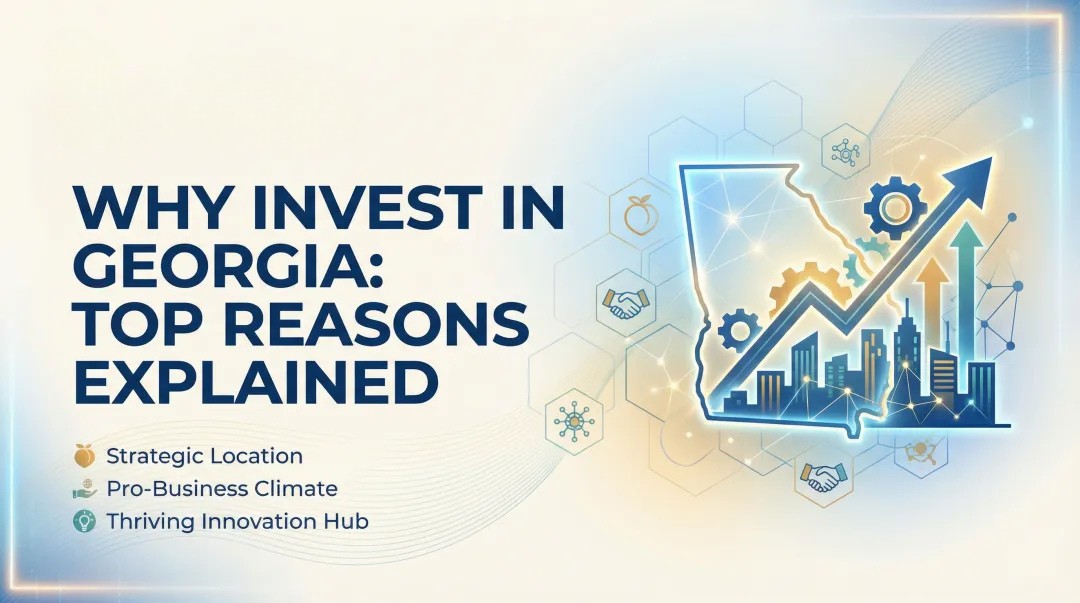 WHY INVEST IN GEORGIA: TOP REASONS EXPLAINED

Strategic Location
Pro-Business Climate
Thriving Innovation Hub